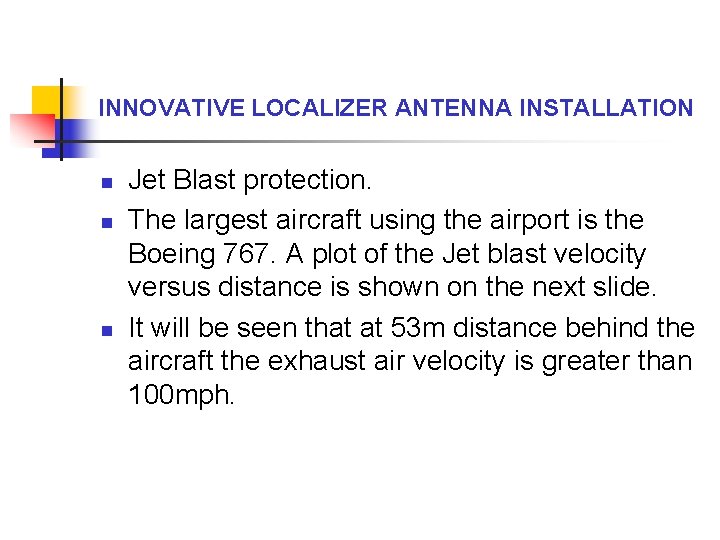 INNOVATIVE LOCALIZER ANTENNA INSTALLATION

- Jet Blast protection.
- The largest aircraft using the airport is the Boeing 767. A plot of the Jet blast velocity versus distance is shown on the next slide.
- It will be seen that at 53m distance behind the aircraft the exhaust air velocity is greater than 100mph.